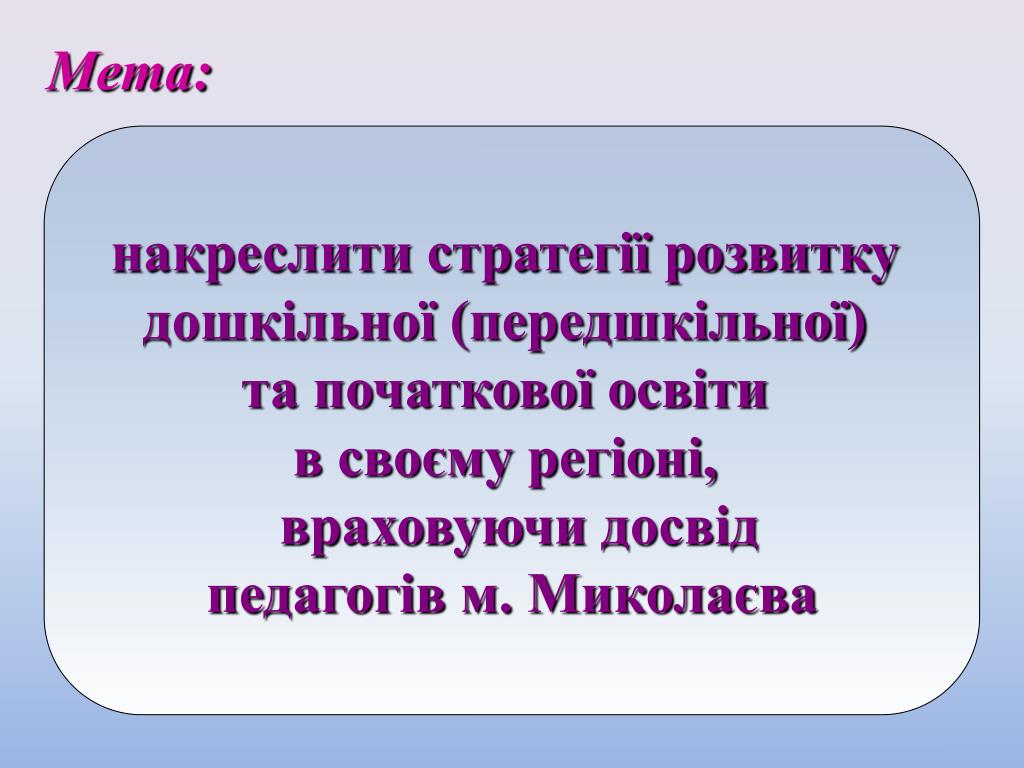 Мета:

накреслити стратегії розвитку дошкільної (передшкільної) та початкової освіти в своєму регіоні, враховуючи досвід педагогів м. Миколаєва